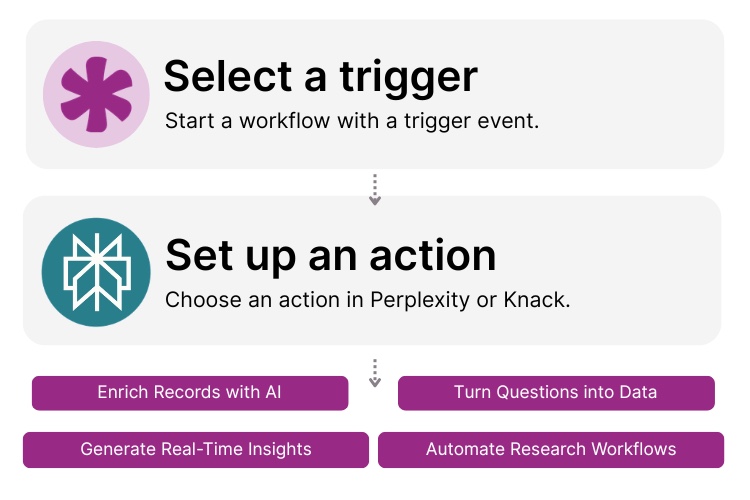 Select a trigger
Start a workflow with a trigger event.

Set up an action
Choose an action in Perplexity or Knack.

Enrich Records with AI

Turn Questions into Data

Generate Real-Time Insights

Automate Research Workflows